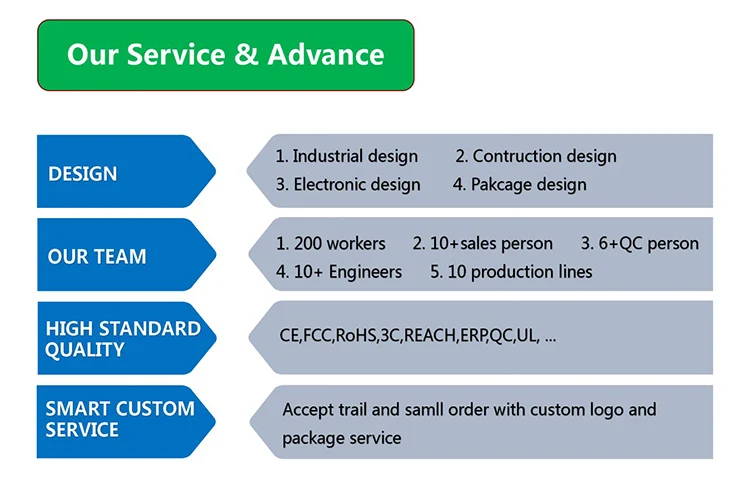 Our Service & Advance

DESIGN

1. Industrial design 2. Contruction design
3. Electronic design 4. Pakcage design

OUR TEAM

1. 200 workers 2. 10+sales person 3. 6+QC person
4. 10+ Engineers 5. 10 production lines

HIGH STANDARD QUALITY

CE,FCC,RoHS,3C,REACH,ERP,QC,UL, ...

SMART CUSTOM SERVICE

Accept trail and samll order with custom logo and package service